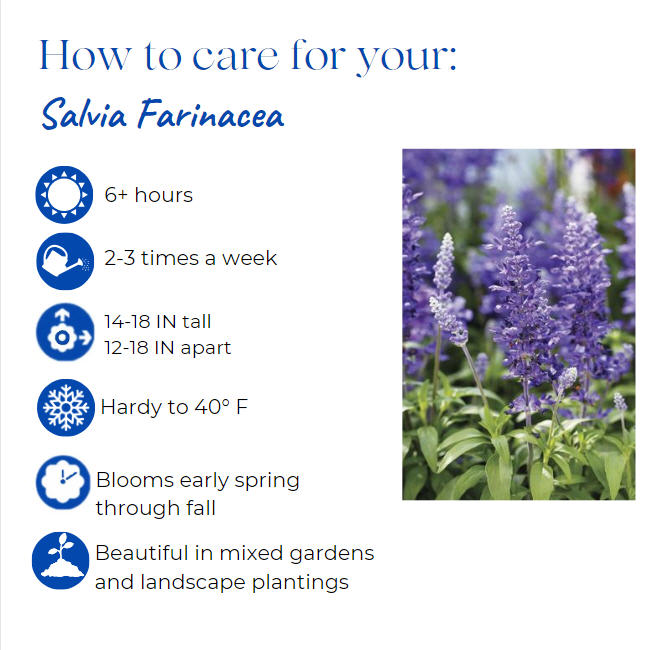 How to care for your:

Salvia Farinacea

6+ hours

2-3 times a week

14-18 IN tall
12-18 IN apart

Hardy to 40° F

Blooms early spring through fall

Beautiful in mixed gardens and landscape plantings